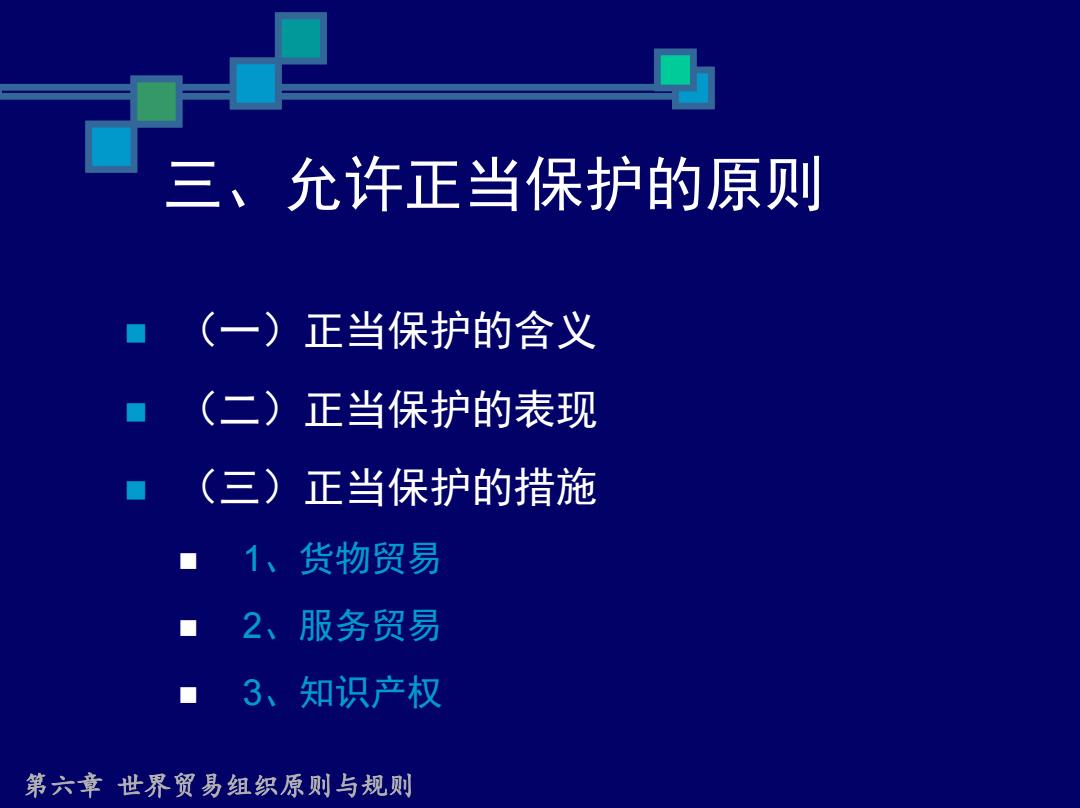 三、允许正当保护的原则

（一）正当保护的含义

（二）正当保护的表现

（三）正当保护的措施

1、货物贸易

2、服务贸易

3、知识产权

第六章 世界贸易组织原则与规则